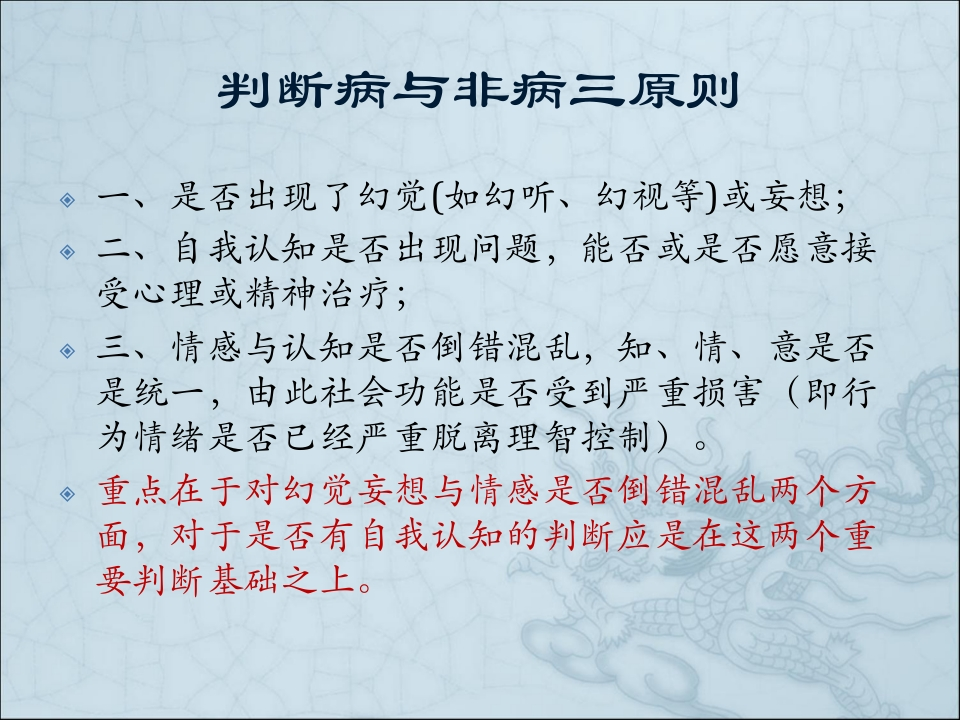 判断病与非病三原则

一、是否出现了幻觉(如幻听、幻视等)或妄想;

二、自我认知是否出现问题，能否或是否愿意接受心理或精神治疗;

三、情感与认知是否倒错混乱，知、情、意是否是统一，由此社会功能是否受到严重损害（即行为情绪是否已经严重脱离理智控制）。

重点在于对幻觉妄想与情感是否倒错混乱两个方面，对于是否有自我认知的判断应是在这两个重要判断基础之上。